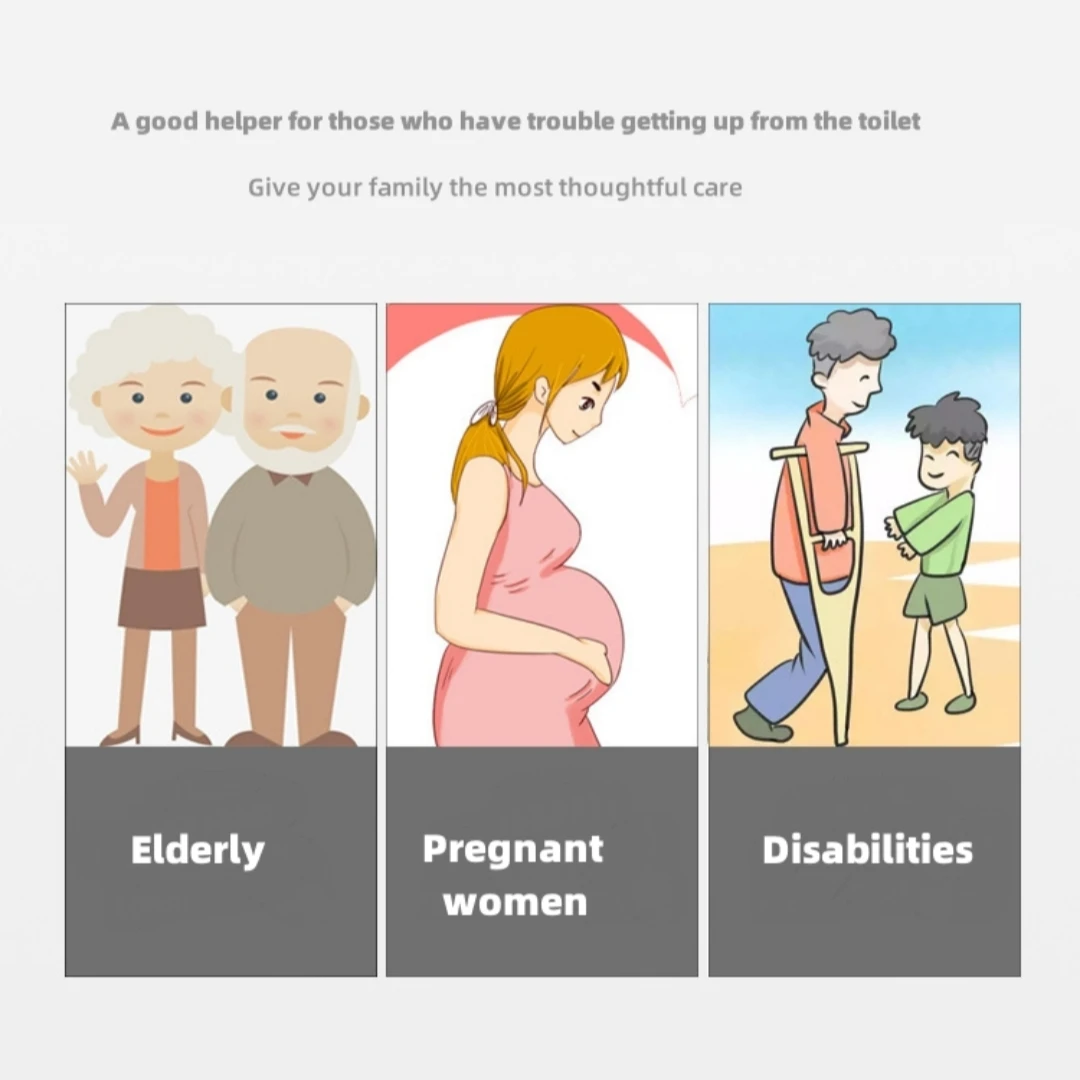 A good helper for those who have trouble getting up from the toilet

Give your family the most thoughtful care

Elderly

Pregnant women

Disabilities